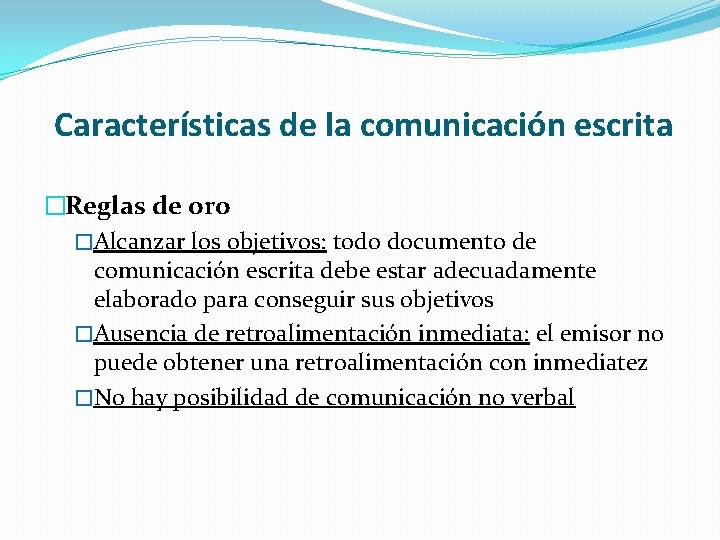 Características de la comunicación escrita

□Reglas de oro

□Alcanzar los objetivos: todo documento de comunicación escrita debe estar adecuadamente elaborado para conseguir sus objetivos

□Ausencia de retroalimentación inmediata: el emisor no puede obtener una retroalimentación con inmediatez

□No hay posibilidad de comunicación no verbal